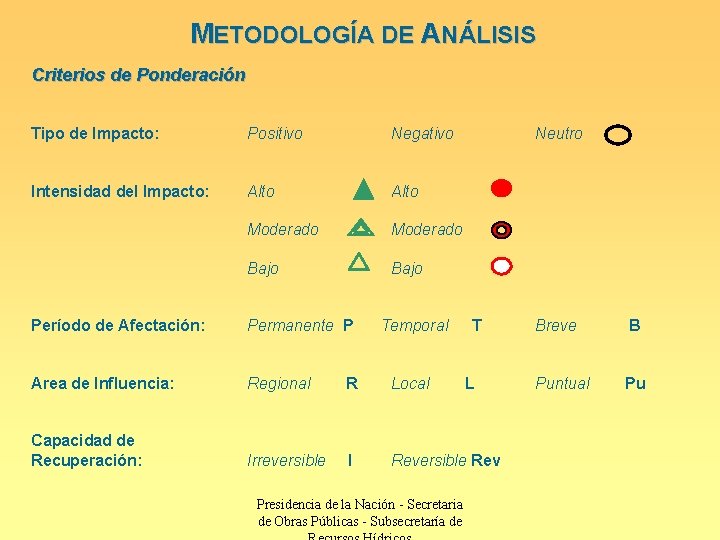 METODOLOGÍA DE ANÁLISIS

Criterios de Ponderación

Tipo de Impacto: Positivo Negativo Neutro

Intensidad del Impacto: Alto Alto

Moderado Moderado

Bajo Bajo

Período de Afectación: Permanente P Temporal T Breve B

Area de Influencia: Regional R Local L Puntual Pu

Capacidad de Recuperación: Irreversible I Reversible Rev

Presidencia de la Nación - Secretaria de Obras Públicas - Subsecretaría de Recursos Hídricos